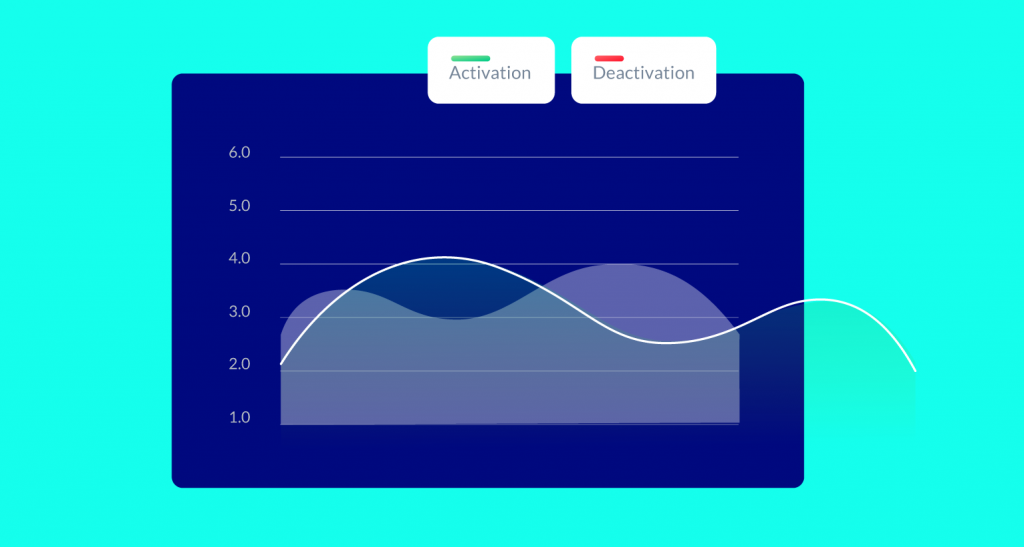 Activation

Deactivation

6.0
5.0
4.0
3.0
2.0
1.0